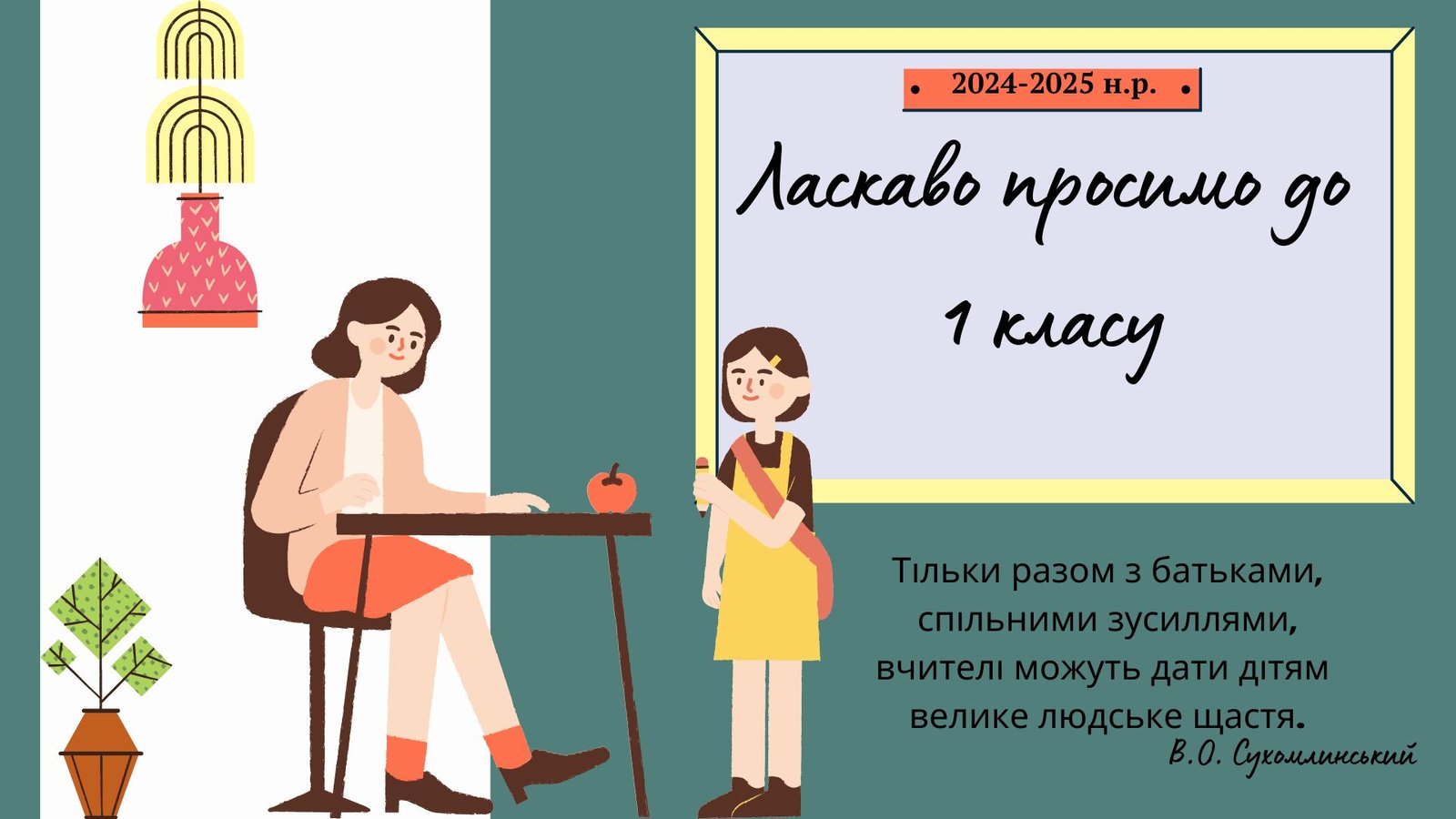 2024-2025 н.р.

Ласкаво просимо до 1 класу

Тільки разом з батьками, спільними зусиллями, вчителі можуть дати дітям велике людське щастя.

В.О. Сухомлинський